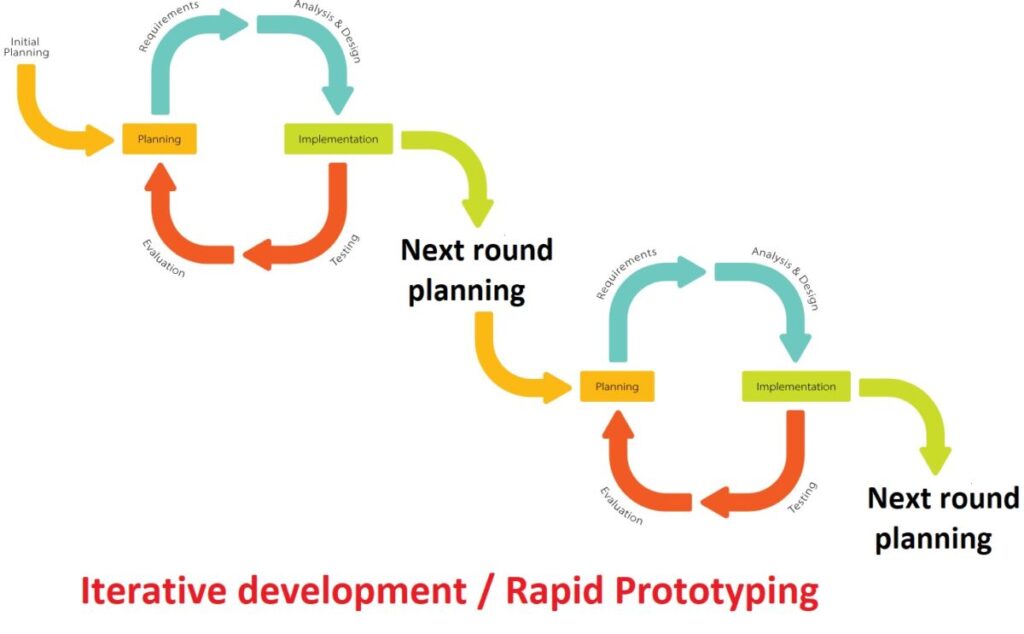 Initial Planning

Requirements

Analysis & Design

Planning

Implementation

Evaluation

Testing

Next round planning

Requirements

Analysis & Design

Planning

Implementation

Evaluation

Testing

Next round planning

Iterative development / Rapid Prototyping